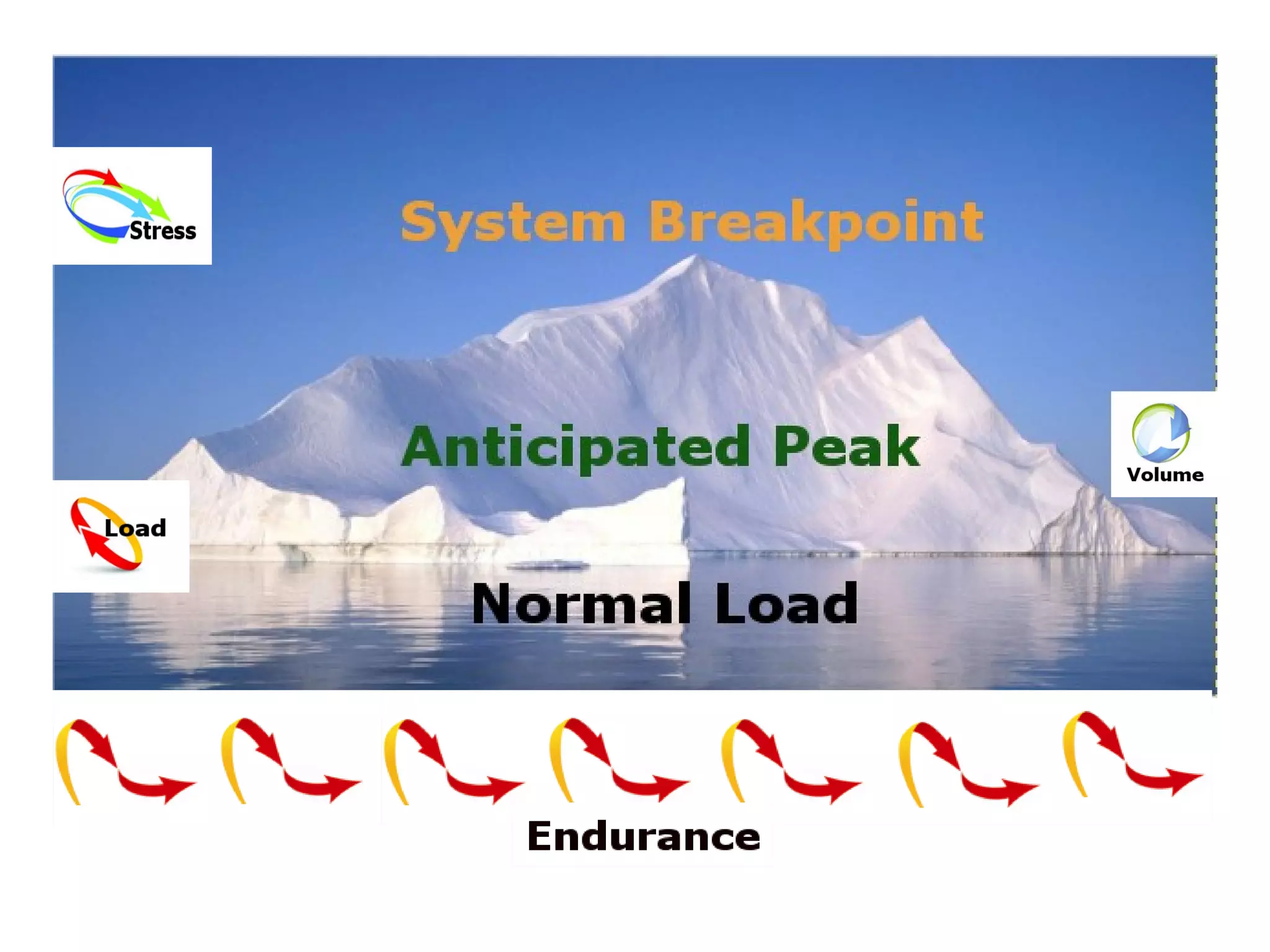 Stress

System Breakpoint

Anticipated Peak

Volume

Load

Normal Load

Endurance